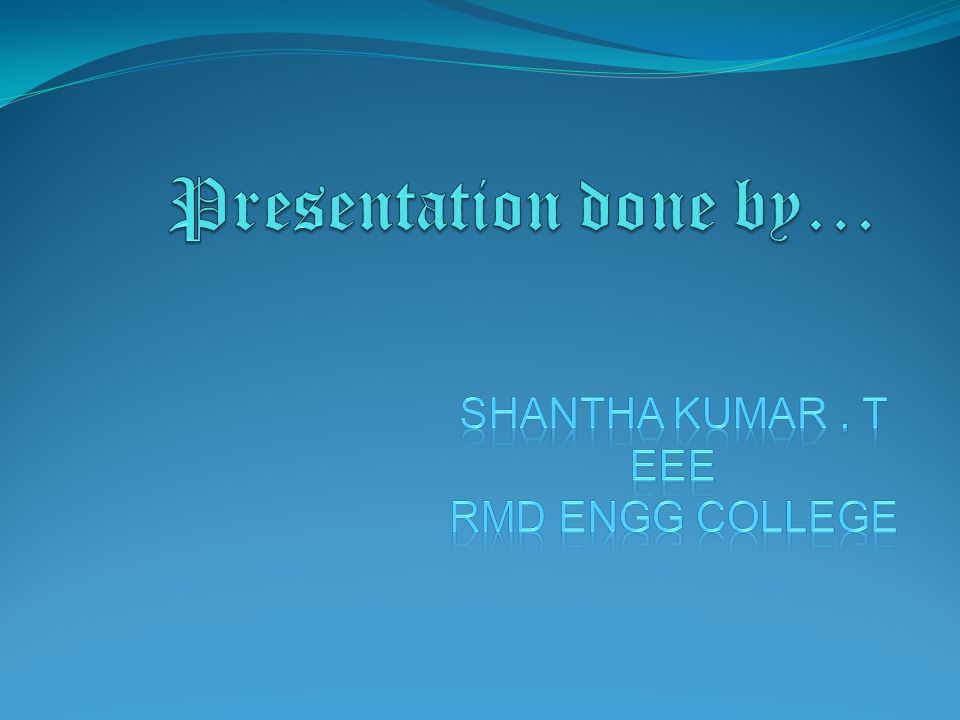 Presentation done by…

SHANTHA KUMAR . T
EEE
RMD ENGG COLLEGE